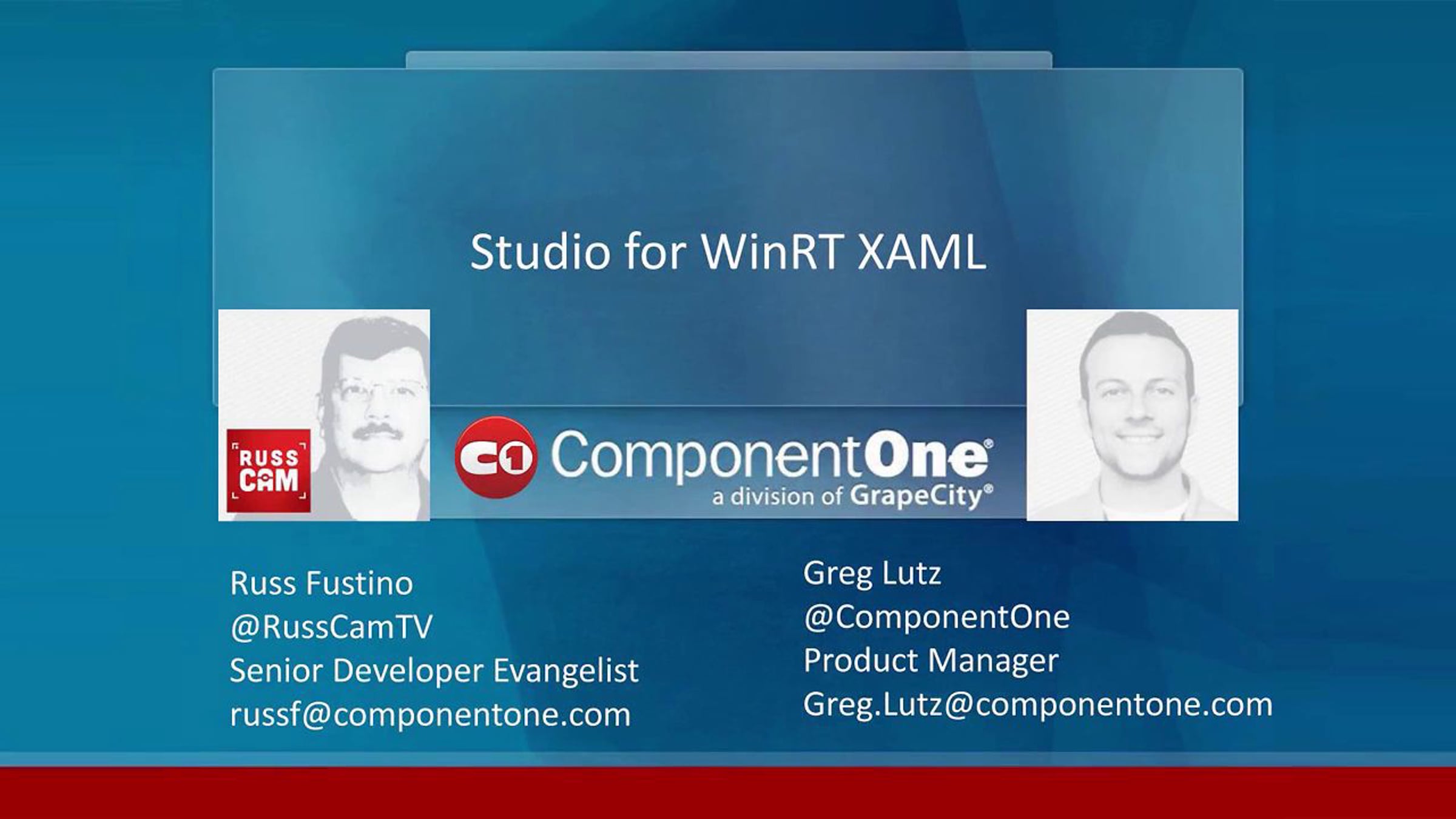 Studio for WinRT XAML

RUSS CAM

C1 ComponentOne®
a division of GrapeCity®

Russ Fustino
@RussCamTV
Senior Developer Evangelist
russf@componentone.com

Greg Lutz
@ComponentOne
Product Manager
Greg.Lutz@componentone.com